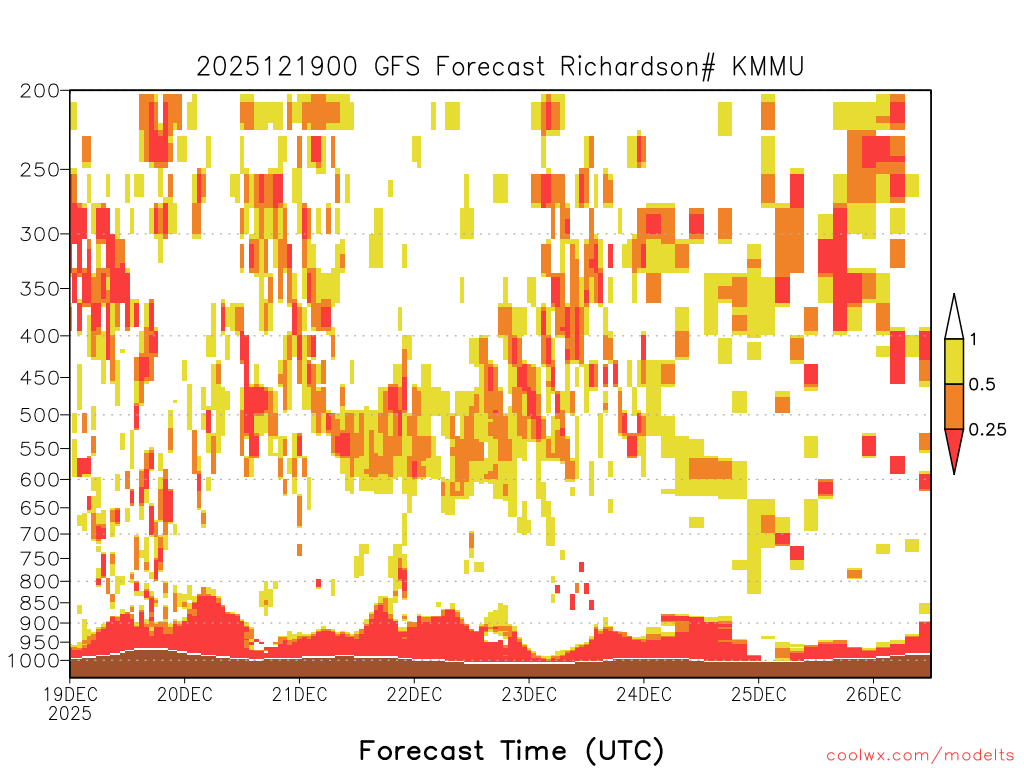 2025121900 GFS Forecast Richardson# KMMU

200
250
300
350
400
450
500
550
600
650
700
750
800
850
900
950
1000

1
0.5
0.25

19DEC
2025
20DEC
21DEC
22DEC
23DEC
24DEC
25DEC
26DEC

Forecast Time (UTC)

coolwx.com/modelts